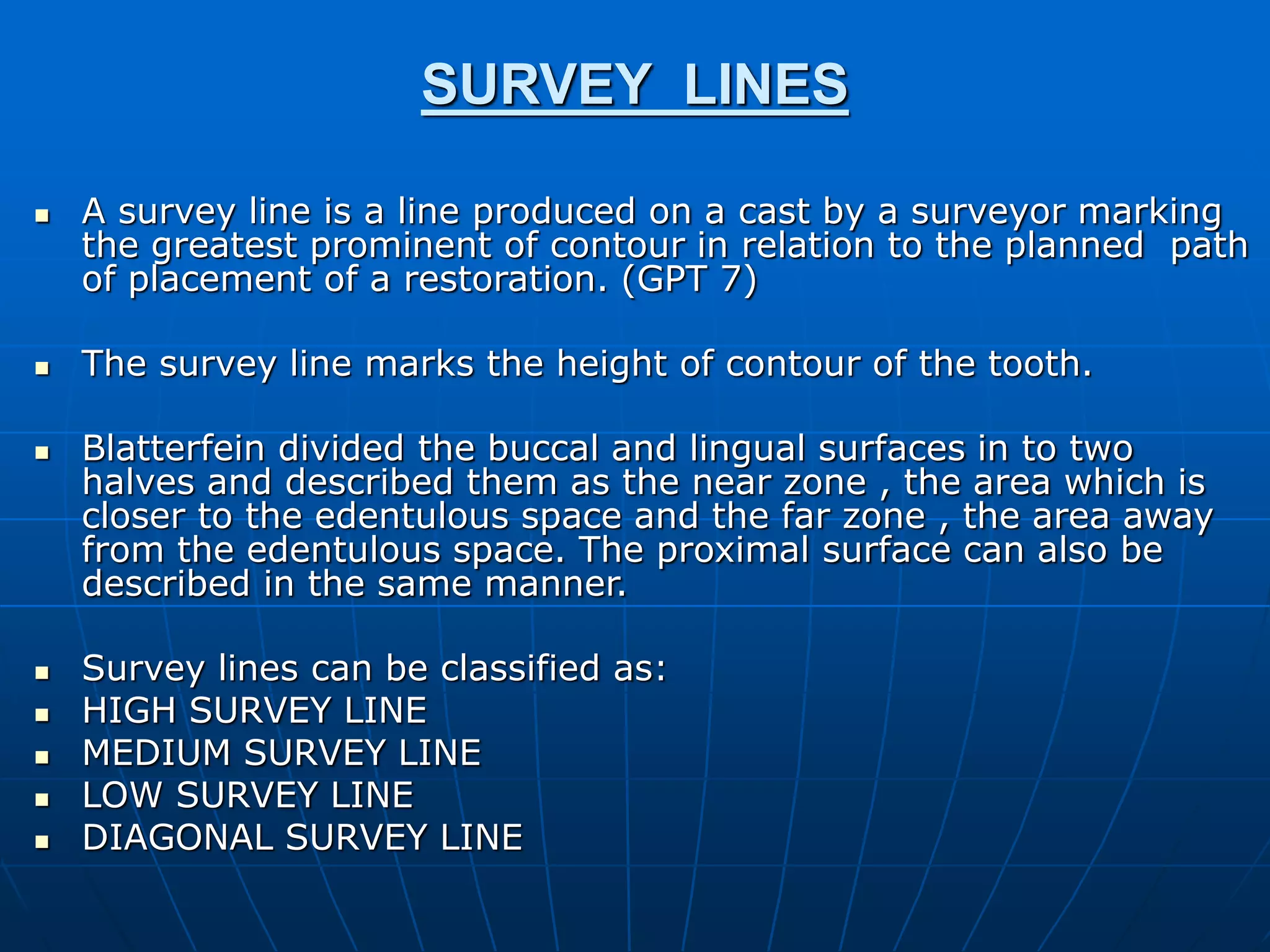 SURVEY LINES

▪ A survey line is a line produced on a cast by a surveyor marking the greatest prominent of contour in relation to the planned path of placement of a restoration. (GPT 7)

▪ The survey line marks the height of contour of the tooth.

▪ Blatterfein divided the buccal and lingual surfaces in to two halves and described them as the near zone , the area which is closer to the edentulous space and the far zone , the area away from the edentulous space. The proximal surface can also be described in the same manner.

▪ Survey lines can be classified as:
▪ HIGH SURVEY LINE
▪ MEDIUM SURVEY LINE
▪ LOW SURVEY LINE
▪ DIAGONAL SURVEY LINE